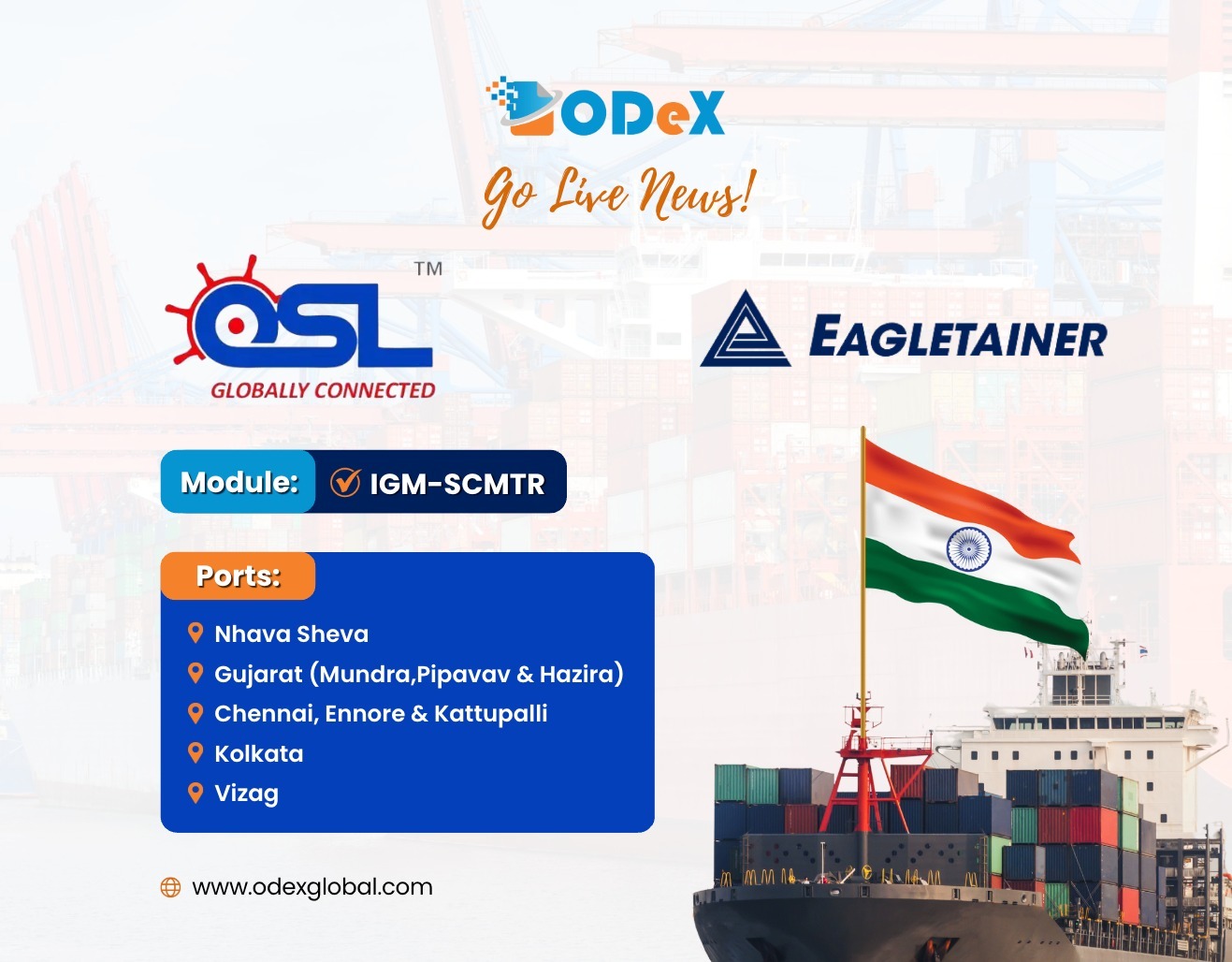 ODeX

Go Live News!

OSL ™
GLOBALLY CONNECTED

EAGLETAINER

Module: IGM-SCMTR

Ports:
Nhava Sheva
Gujarat (Mundra,Pipavav & Hazira)
Chennai, Ennore & Kattupalli
Kolkata
Vizag

www.odexglobal.com